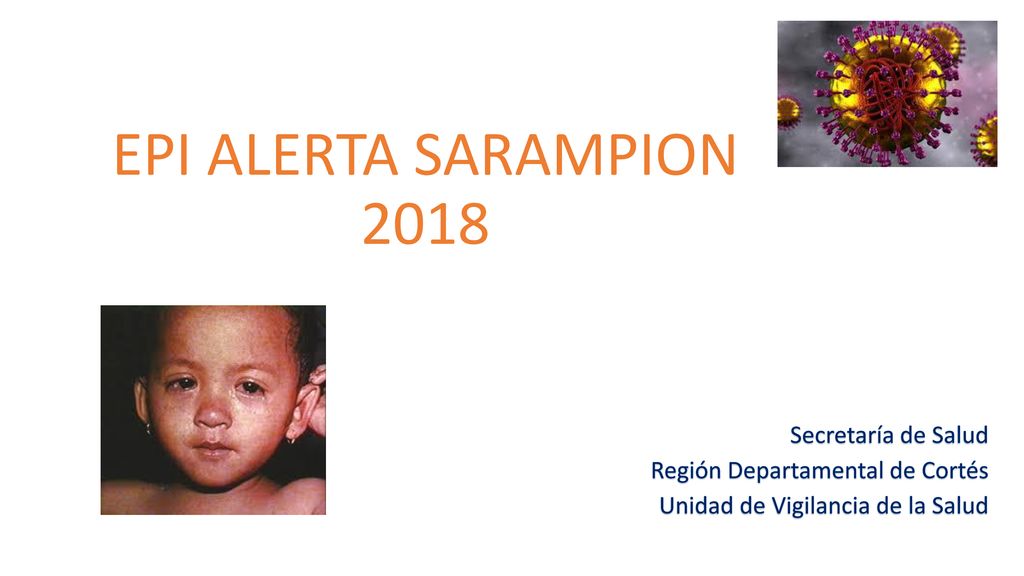 EPI ALERTA SARAMPION 2018

Secretaría de Salud
Región Departamental de Cortés
Unidad de Vigilancia de la Salud